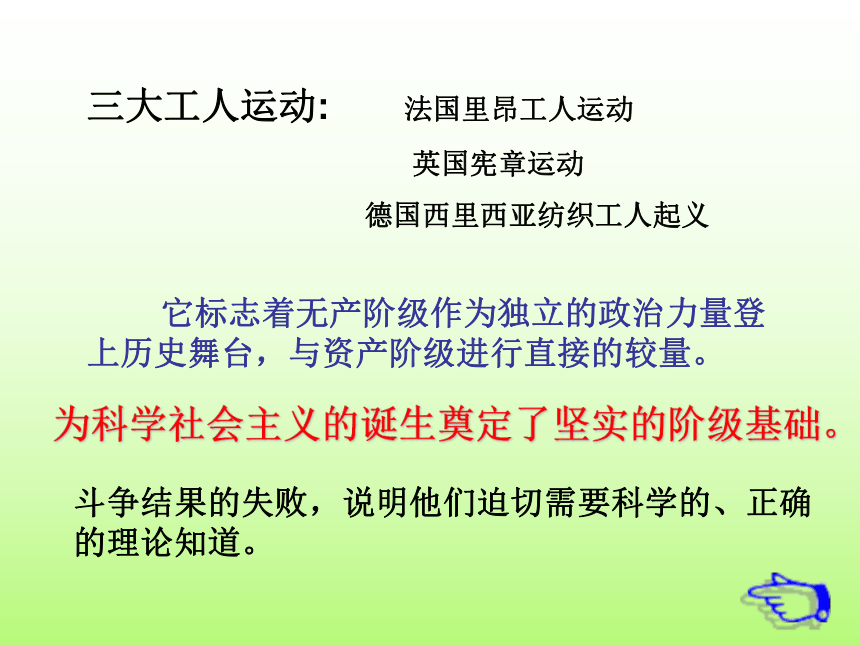 三大工人运动: 法国里昂工人运动

英国宪章运动

德国西里西亚纺织工人起义

它标志着无产阶级作为独立的政治力量登上历史舞台，与资产阶级进行直接的较量。

为科学社会主义的诞生奠定了坚实的阶级基础。

斗争结果的失败，说明他们迫切需要科学的、正确的理论知道。